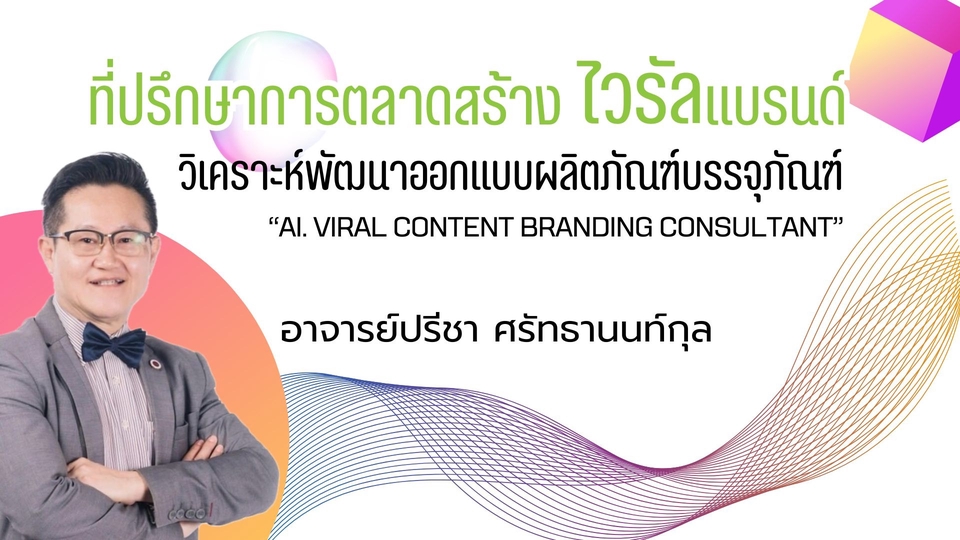 ที่ปรึกษาการตลาดสร้าง ไวรัลแบรนด์

วิเคราะห์พัฒนาออกแบบผลิตภัณฑ์บรรจุภัณฑ์

“AI. VIRAL CONTENT BRANDING CONSULTANT”

อาจารย์ปรีชา ศรัทธานนท์กุล